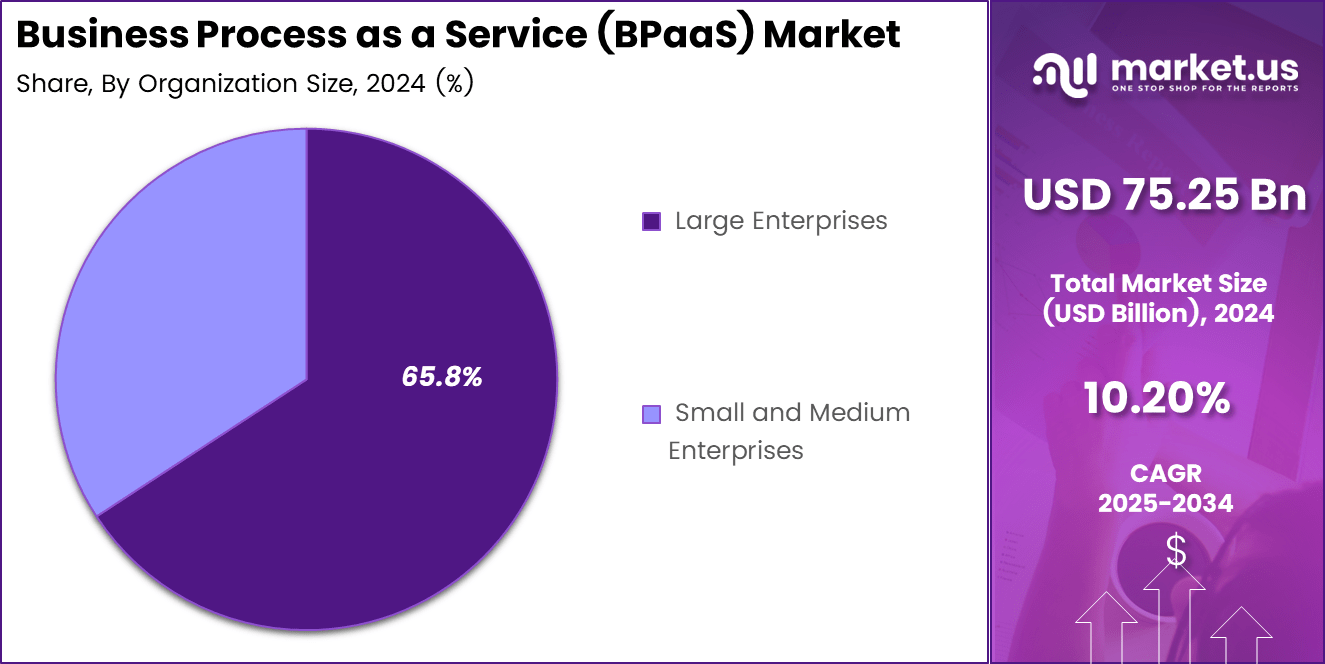 Business Process as a Service (BPaaS) Market

Share, By Organization Size, 2024 (%)

65.8%

Large Enterprises

Small and Medium Enterprises

market.us
ONE STOP SHOP FOR THE REPORTS

USD 75.25 Bn

Total Market Size (USD Billion), 2024

10.20%

CAGR 2025-2034

$